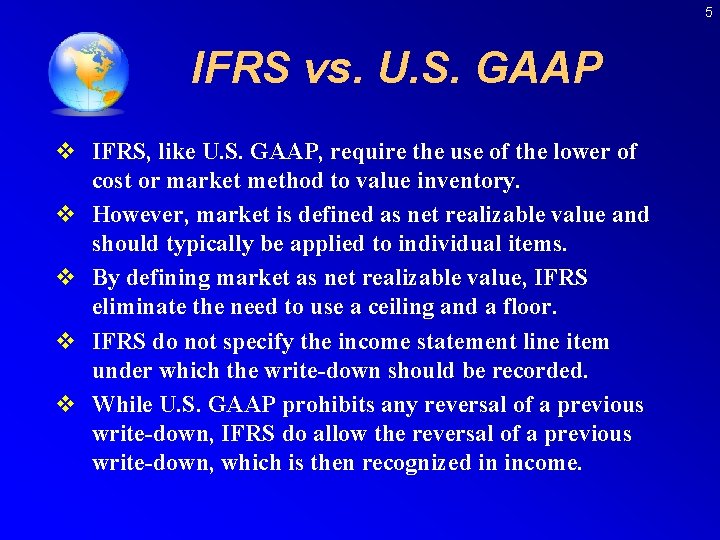 5

IFRS vs. U.S. GAAP

❖ IFRS, like U.S. GAAP, require the use of the lower of cost or market method to value inventory.

❖ However, market is defined as net realizable value and should typically be applied to individual items.

❖ By defining market as net realizable value, IFRS eliminate the need to use a ceiling and a floor.

❖ IFRS do not specify the income statement line item under which the write-down should be recorded.

❖ While U.S. GAAP prohibits any reversal of a previous write-down, IFRS do allow the reversal of a previous write-down, which is then recognized in income.